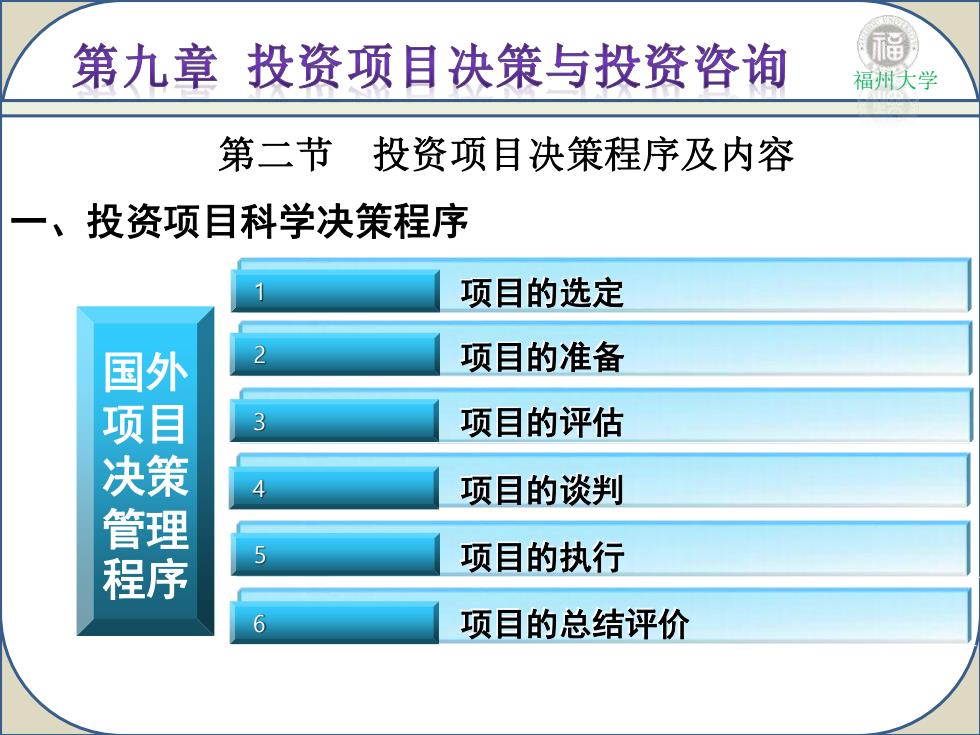 第九章 投资项目决策与投资咨询

福州大学

第二节 投资项目决策程序及内容

一、投资项目科学决策程序

国外项目决策管理程序

1 项目的选定

2 项目的准备

3 项目的评估

4 项目的谈判

5 项目的执行

6 项目的总结评价